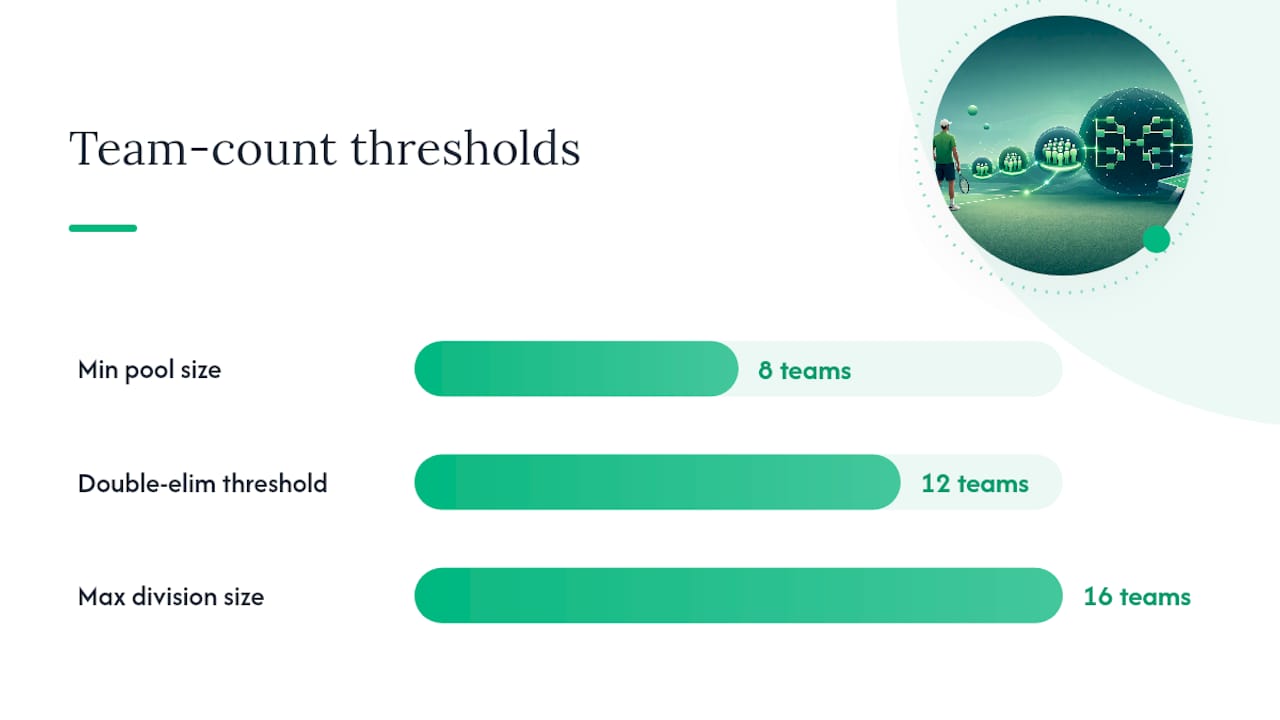 Team-count thresholds

Min pool size
8 teams

Double-elim threshold
12 teams

Max division size
16 teams